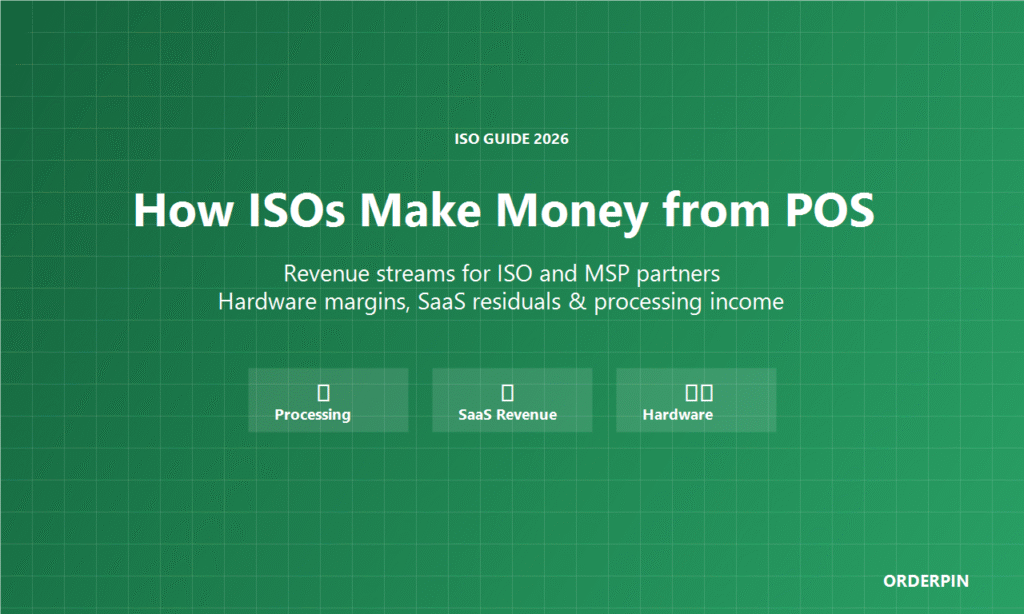 ISO GUIDE 2026

How ISOs Make Money from POS

Revenue streams for ISO and MSP partners
Hardware margins, SaaS residuals & processing income

Processing

SaaS Revenue

Hardware

ORDERPIN